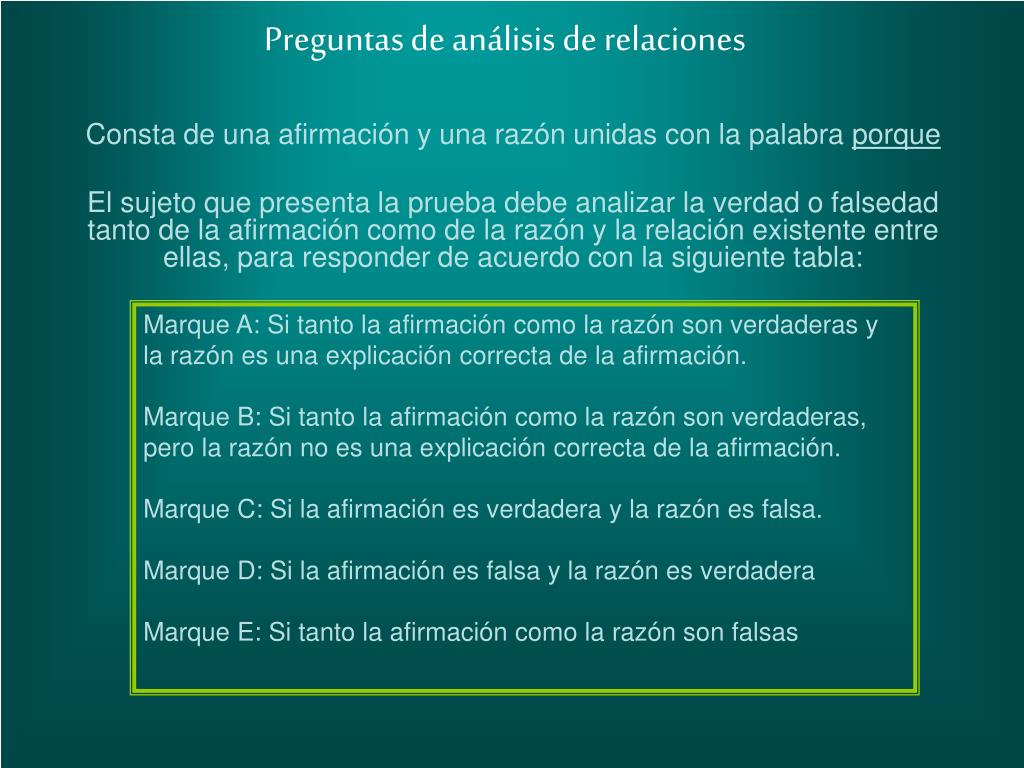 Preguntas de análisis de relaciones

Consta de una afirmación y una razón unidas con la palabra porque

El sujeto que presenta la prueba debe analizar la verdad o falsedad tanto de la afirmación como de la razón y la relación existente entre ellas, para responder de acuerdo con la siguiente tabla:

Marque A: Si tanto la afirmación como la razón son verdaderas y la razón es una explicación correcta de la afirmación.

Marque B: Si tanto la afirmación como la razón son verdaderas, pero la razón no es una explicación correcta de la afirmación.

Marque C: Si la afirmación es verdadera y la razón es falsa.

Marque D: Si la afirmación es falsa y la razón es verdadera

Marque E: Si tanto la afirmación como la razón son falsas